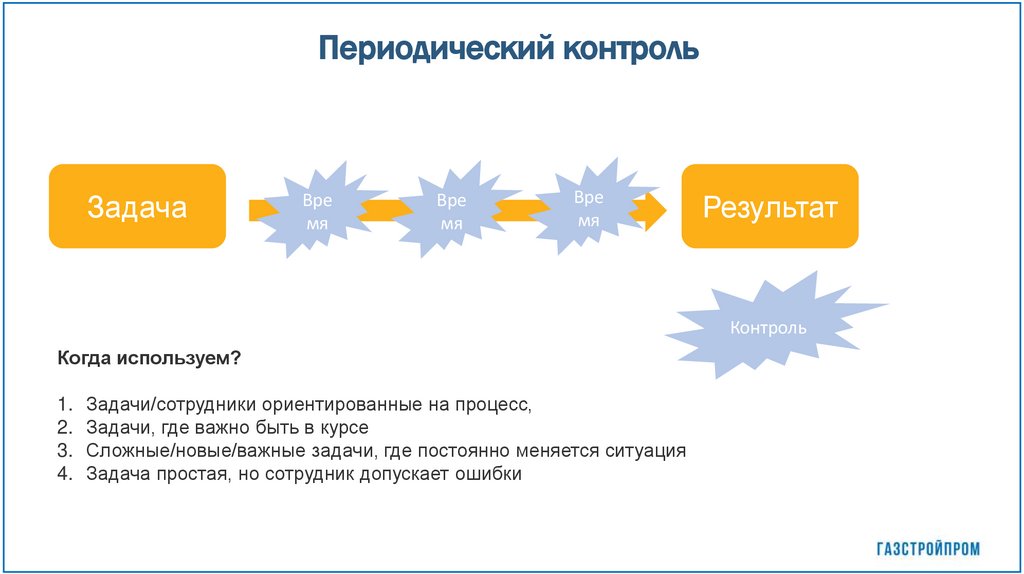 Периодический контроль

Задача

Вре мя

Вре мя

Вре мя

Результат

Контроль

Когда используем?

1. Задачи/сотрудники ориентированные на процесс,
2. Задачи, где важно быть в курсе
3. Сложные/новые/важные задачи, где постоянно меняется ситуация
4. Задача простая, но сотрудник допускает ошибки

ГАЗСТРОЙПРОМ